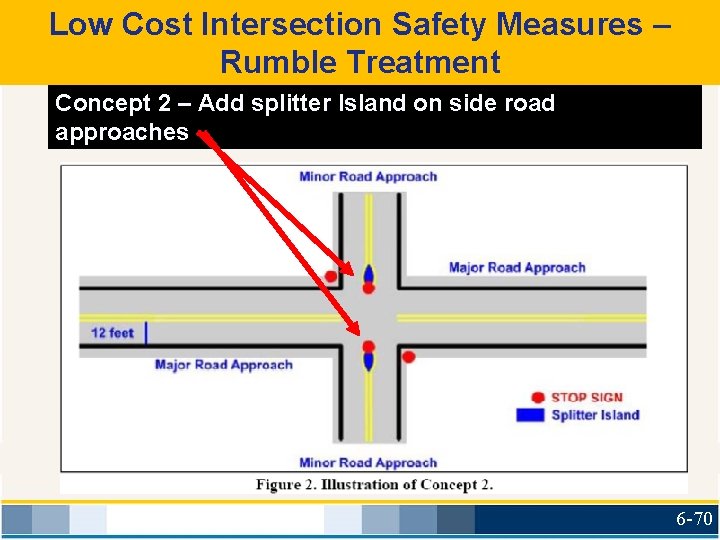 Low Cost Intersection Safety Measures – Rumble Treatment

Concept 2 – Add splitter Island on side road approaches

Minor Road Approach

Major Road Approach

12 feet

Major Road Approach

STOP SIGN

Splitter Island

Minor Road Approach

Figure 2. Illustration of Concept 2.

6-70